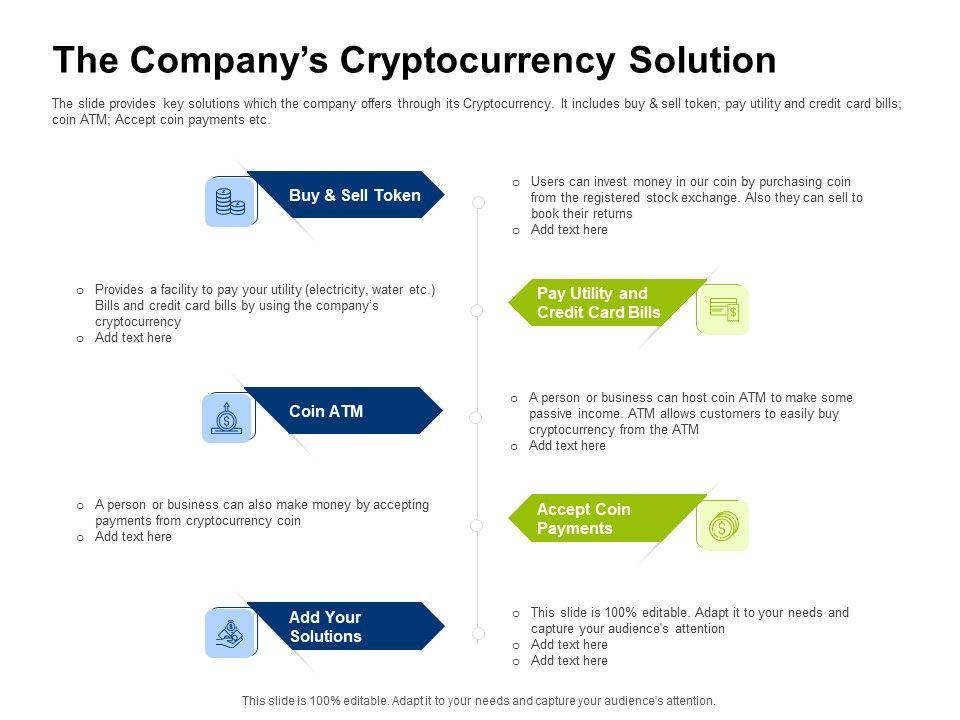 The Company's Cryptocurrency Solution

The slide provides key solutions which the company offers through its Cryptocurrency. It includes buy & sell token; pay utility and credit card bills; coin ATM; Accept coin payments etc.

Buy & Sell Token

o Users can invest money in our coin by purchasing coin from the registered stock exchange. Also they can sell to book their returns
o Add text here

o Provides a facility to pay your utility (electricity, water etc.) Bills and credit card bills by using the company's cryptocurrency
o Add text here

Pay Utility and Credit Card Bills

Coin ATM

o A person or business can host coin ATM to make some passive income. ATM allows customers to easily buy cryptocurrency from the ATM
o Add text here

o A person or business can also make money by accepting payments from cryptocurrency coin
o Add text here

Accept Coin Payments

Add Your Solutions

o This slide is 100% editable. Adapt it to your needs and capture your audience's attention
o Add text here
o Add text here

This slide is 100% editable. Adapt it to your needs and capture your audience's attention.